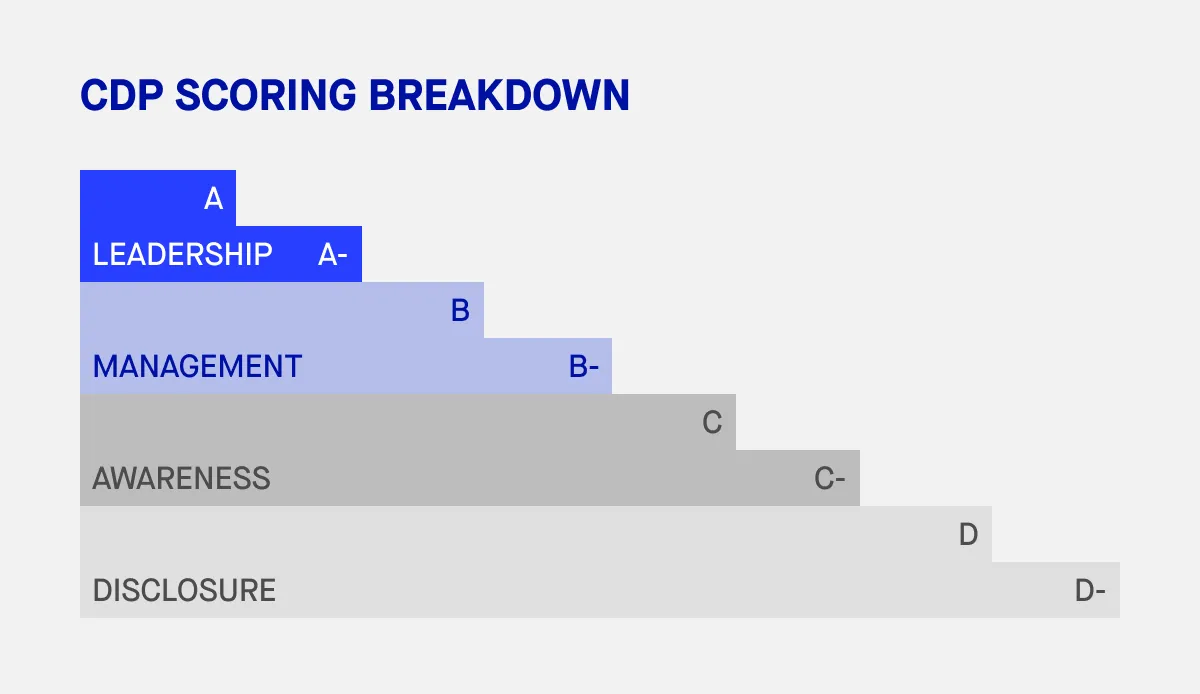 CDP SCORING BREAKDOWN

A
LEADERSHIP A-
B
MANAGEMENT B-
C
AWARENESS C-
D
DISCLOSURE D-